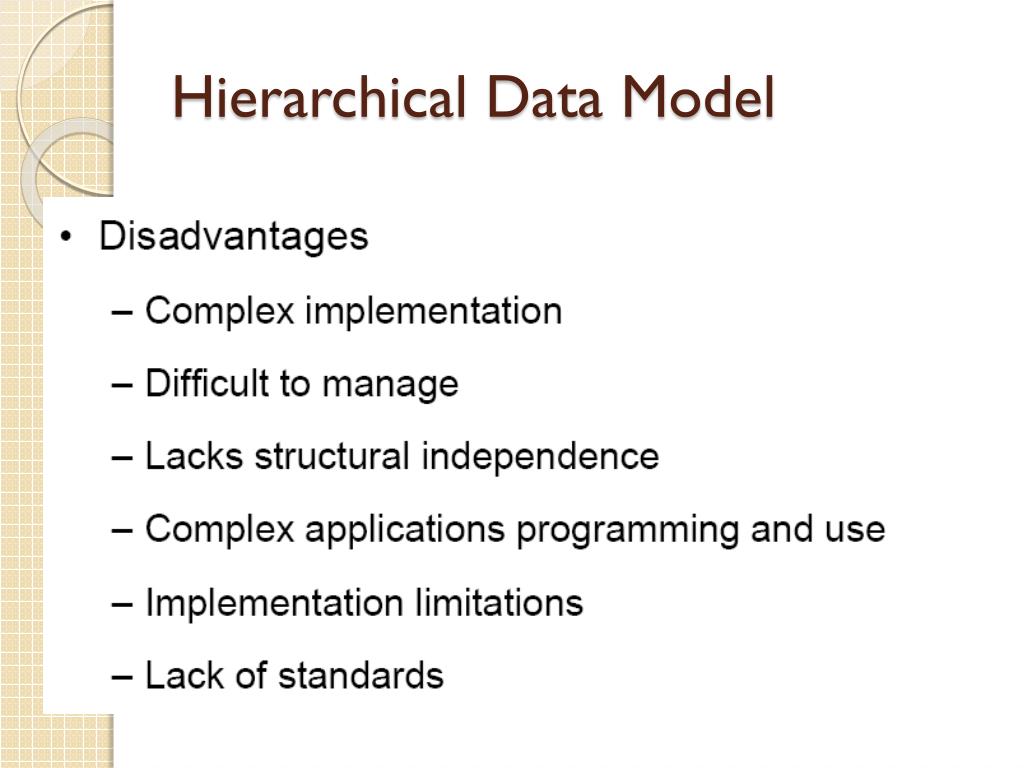 Hierarchical Data Model

• Disadvantages
  – Complex implementation
  – Difficult to manage
  – Lacks structural independence
  – Complex applications programming and use
  – Implementation limitations
  – Lack of standards